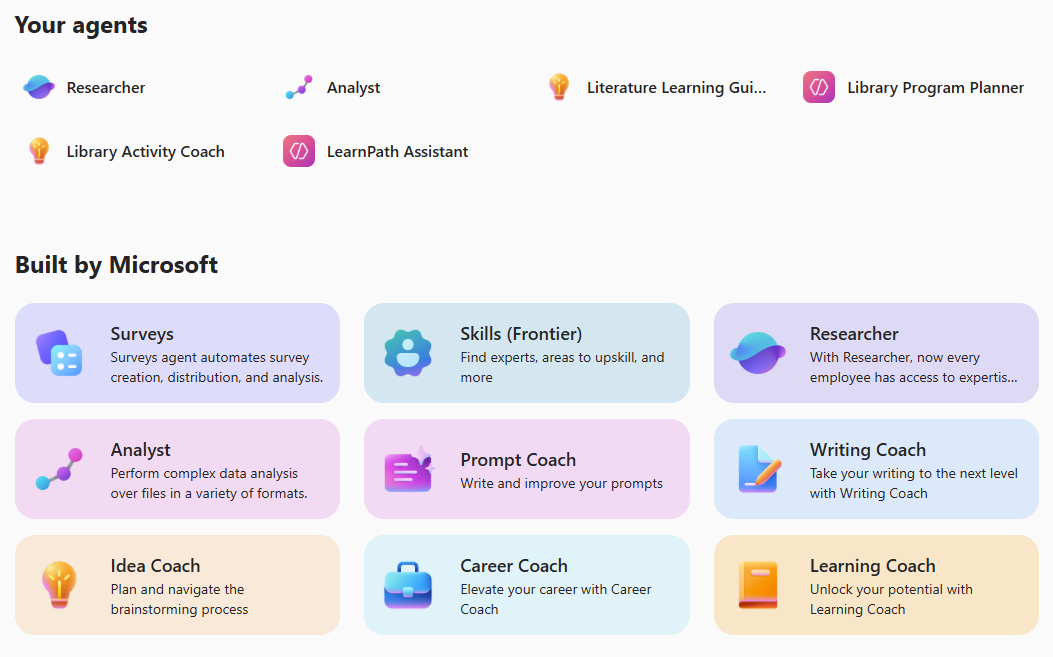 Your agents

Researcher

Analyst

Literature Learning Gui...

Library Program Planner

Library Activity Coach

LearnPath Assistant

Built by Microsoft

Surveys
Surveys agent automates survey creation, distribution, and analysis.

Skills (Frontier)
Find experts, areas to upskill, and more

Researcher
With Researcher, now every employee has access to expertis...

Analyst
Perform complex data analysis over files in a variety of formats.

Prompt Coach
Write and improve your prompts

Writing Coach
Take your writing to the next level with Writing Coach

Idea Coach
Plan and navigate the brainstorming process

Career Coach
Elevate your career with Career Coach

Learning Coach
Unlock your potential with Learning Coach